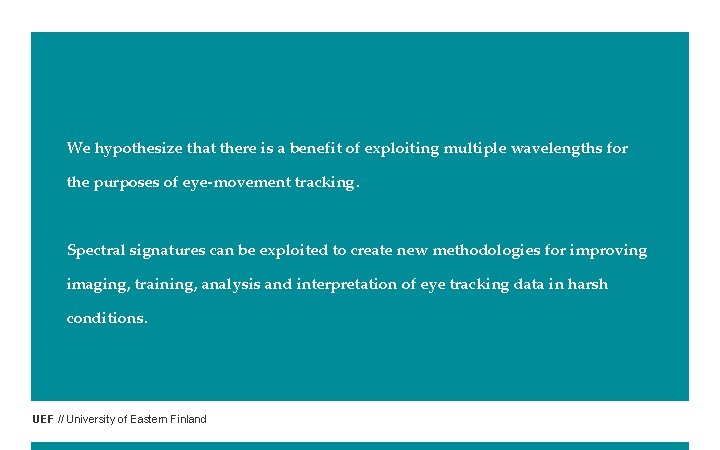 We hypothesize that there is a benefit of exploiting multiple wavelengths for the purposes of eye-movement tracking.

Spectral signatures can be exploited to create new methodologies for improving imaging, training, analysis and interpretation of eye tracking data in harsh conditions.

UEF // University of Eastern Finland